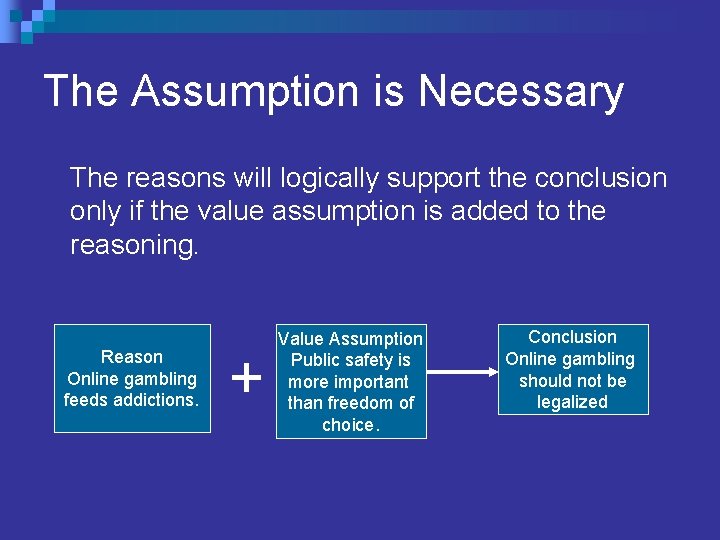 The Assumption is Necessary

The reasons will logically support the conclusion only if the value assumption is added to the reasoning.

Reason
Online gambling feeds addictions.

+

Value Assumption
Public safety is more important than freedom of choice.

Conclusion
Online gambling should not be legalized